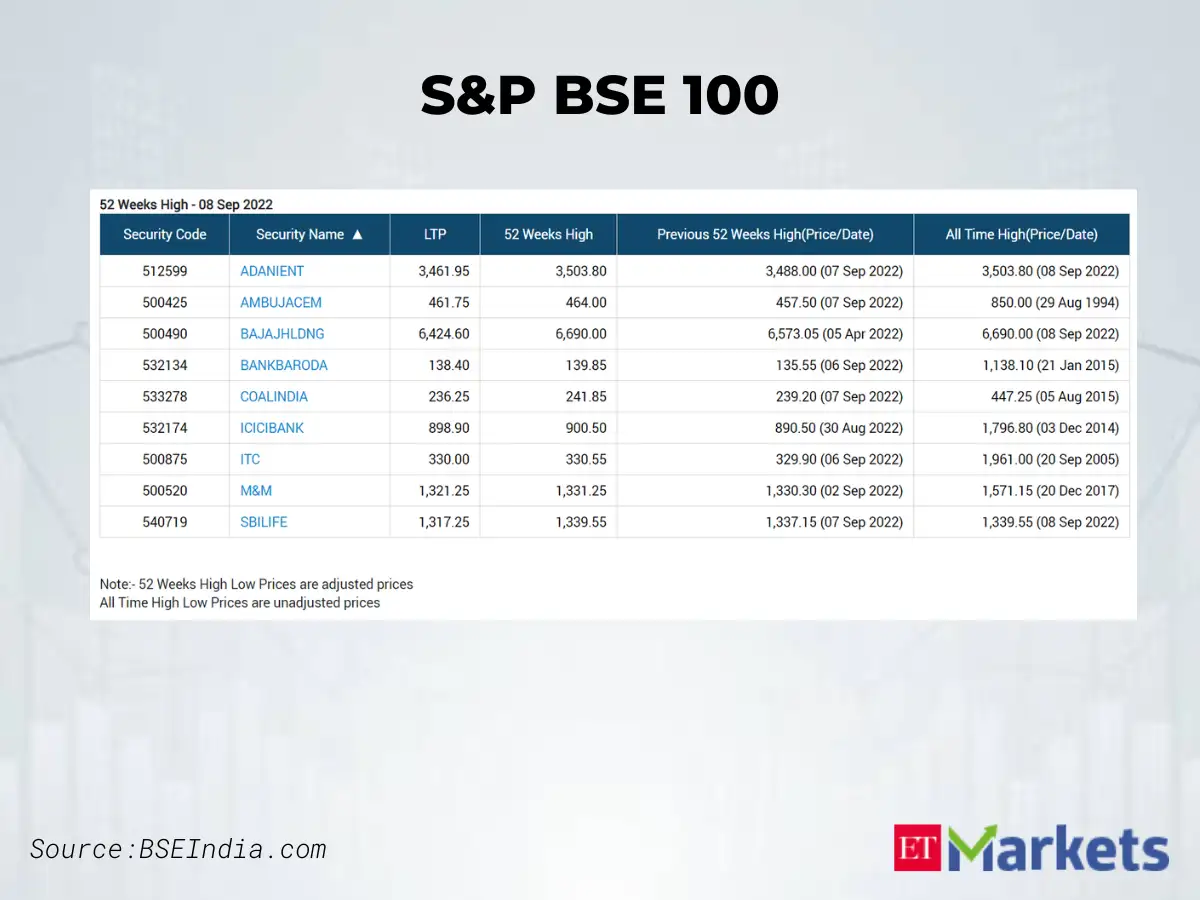 S&P BSE 100

52 Weeks High - 08 Sep 2022

| Security Code | Security Name ▲ | LTP | 52 Weeks High | Previous 52 Weeks High(Price/Date) | All Time High(Price/Date) |
|---|---|---|---|---|---|
| 512599 | ADANIENT | 3,461.95 | 3,503.80 | 3,488.00 (07 Sep 2022) | 3,503.80 (08 Sep 2022) |
| 500425 | AMBUJACEM | 461.75 | 464.00 | 457.50 (07 Sep 2022) | 850.00 (29 Aug 1994) |
| 500490 | BAJAJHLDNG | 6,424.60 | 6,690.00 | 6,573.05 (05 Apr 2022) | 6,690.00 (08 Sep 2022) |
| 532134 | BANKBARODA | 138.40 | 139.85 | 135.55 (06 Sep 2022) | 1,138.10 (21 Jan 2015) |
| 533278 | COALINDIA | 236.25 | 241.85 | 239.20 (07 Sep 2022) | 447.25 (05 Aug 2015) |
| 532174 | ICICIBANK | 898.90 | 900.50 | 890.50 (30 Aug 2022) | 1,796.80 (03 Dec 2014) |
| 500875 | ITC | 330.00 | 330.55 | 329.90 (06 Sep 2022) | 1,961.00 (20 Sep 2005) |
| 500520 | M&M | 1,321.25 | 1,331.25 | 1,330.30 (02 Sep 2022) | 1,571.15 (20 Dec 2017) |
| 540719 | SBILIFE | 1,317.25 | 1,339.55 | 1,337.15 (07 Sep 2022) | 1,339.55 (08 Sep 2022) |

Note:- 52 Weeks High Low Prices are adjusted prices
All Time High Low Prices are unadjusted prices

Source:BSEIndia.com

ET Markets